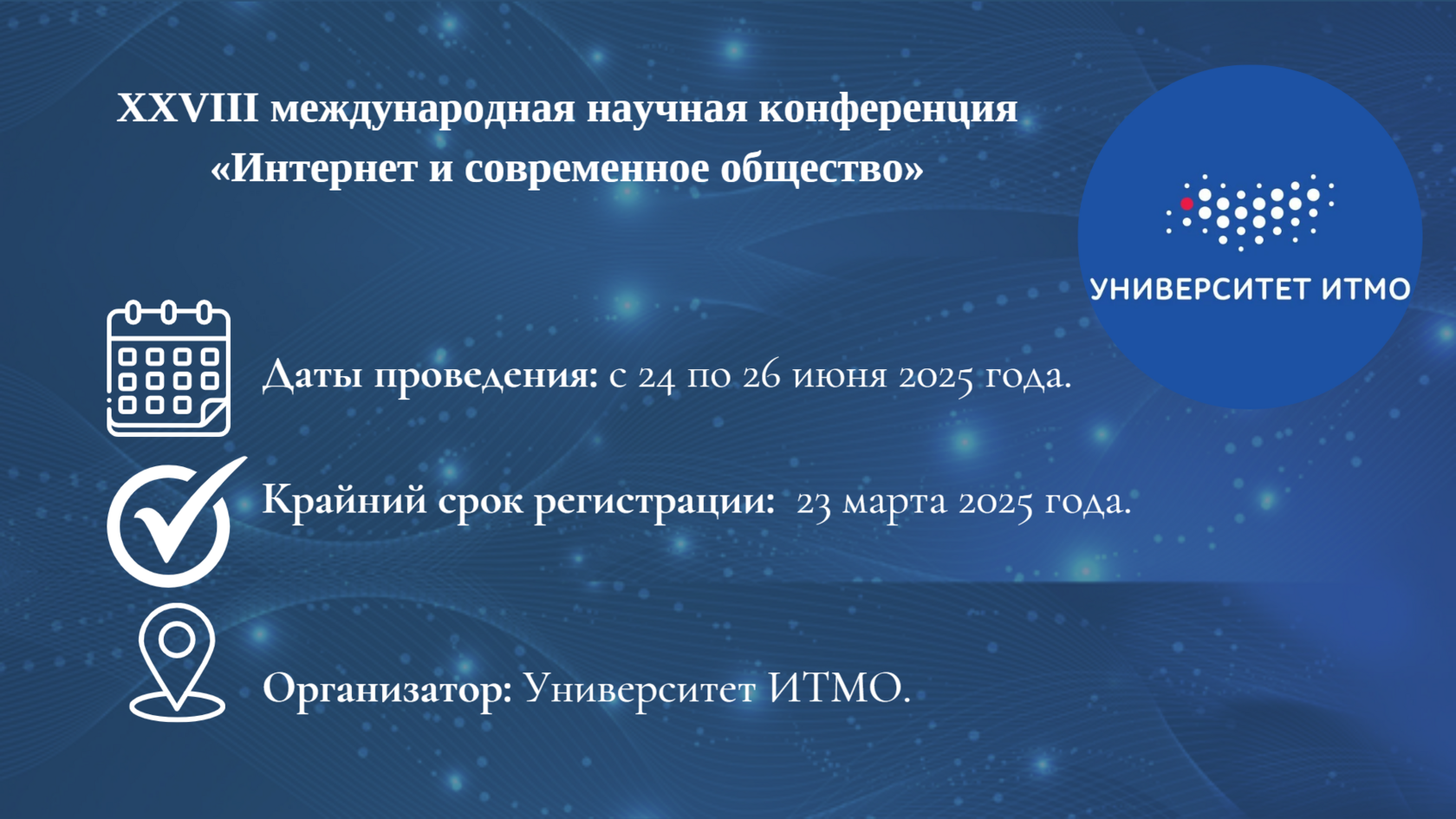 XXVIII международная научная конференция
«Интернет и современное общество»

УНИВЕРСИТЕТ ИТМО

Даты проведения: с 24 по 26 июня 2025 года.

Крайний срок регистрации: 23 марта 2025 года.

Организатор: Университет ИТМО.